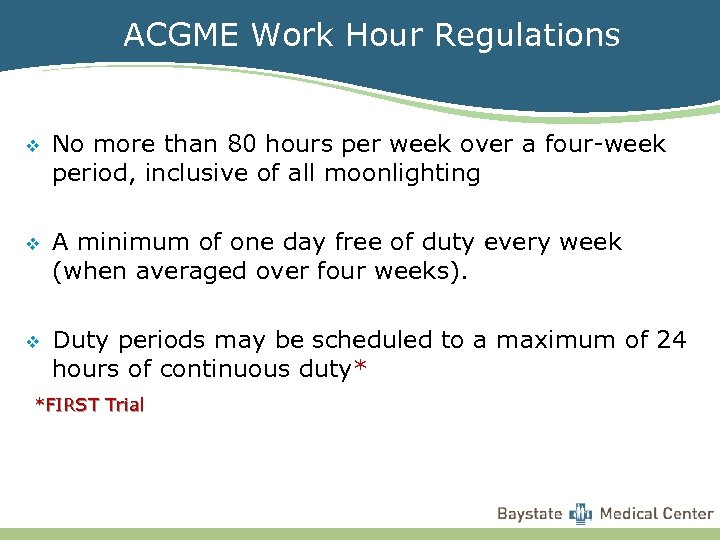 ACGME Work Hour Regulations

❖ No more than 80 hours per week over a four-week period, inclusive of all moonlighting

❖ A minimum of one day free of duty every week (when averaged over four weeks).

❖ Duty periods may be scheduled to a maximum of 24 hours of continuous duty*

*FIRST Trial

Baystate Medical Center